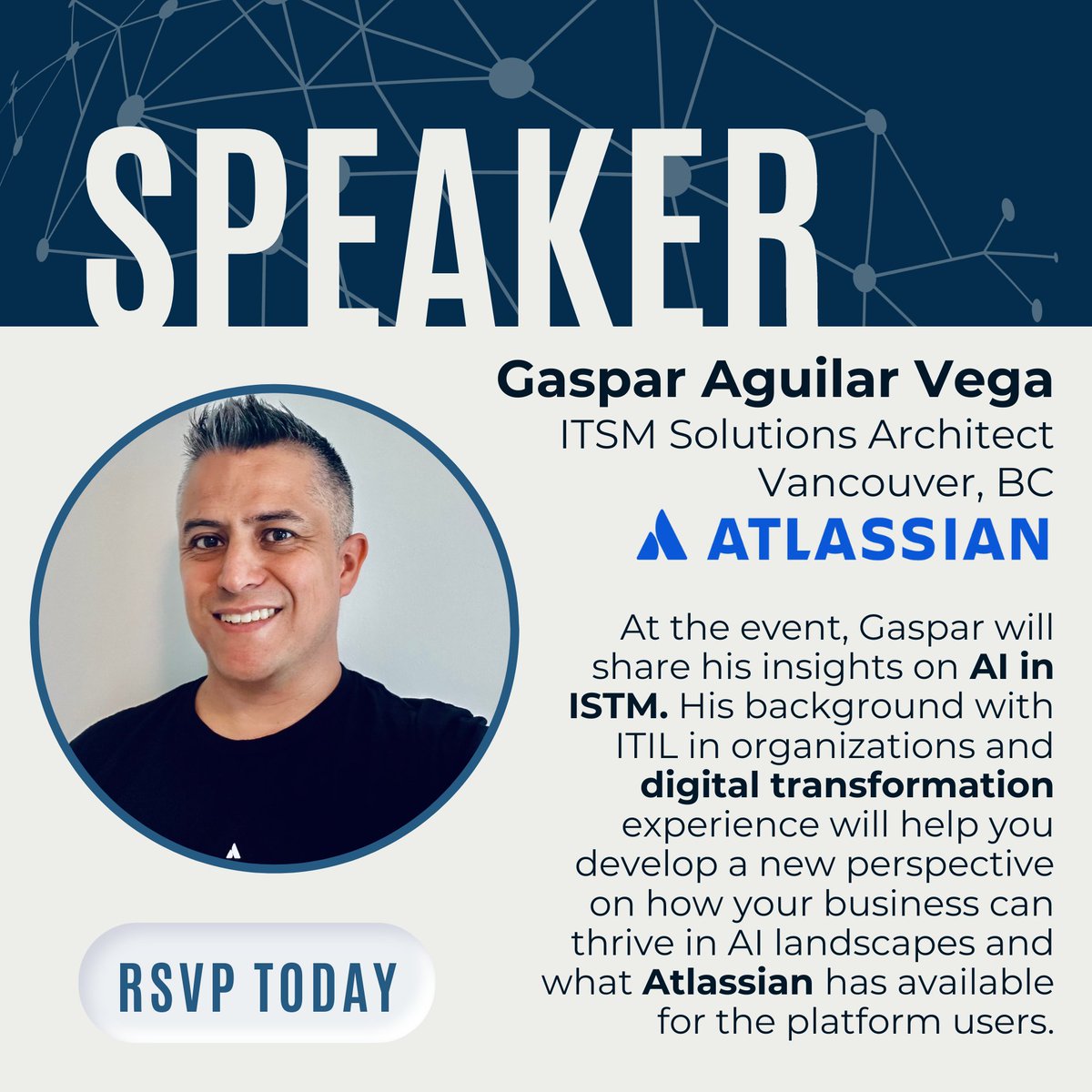 SPEAKER

Gaspar Aguilar Vega
ITSM Solutions Architect
Vancouver, BC

ATLASSIAN

At the event, Gaspar will share his insights on AI in ISTM. His background with ITIL in organizations and digital transformation experience will help you develop a new perspective on how your business can thrive in AI landscapes and what Atlassian has available for the platform users.

RSVP TODAY